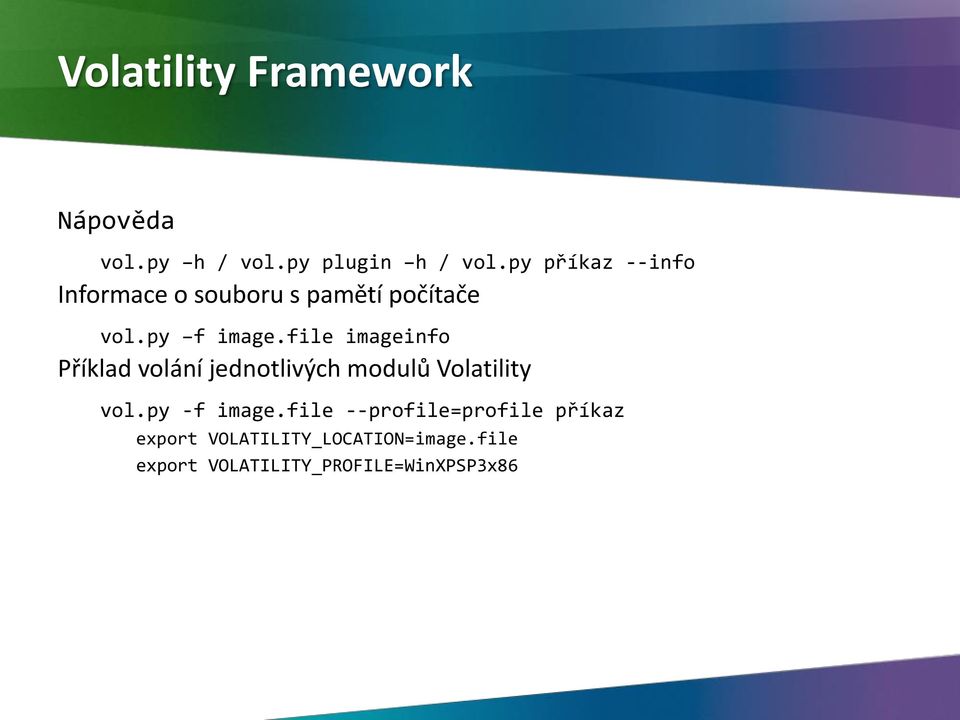 Volatility Framework

Nápověda

vol.py –h / vol.py plugin –h / vol.py příkaz --info

Informace o souboru s pamětí počítače

vol.py –f image.file imageinfo

Příklad volání jednotlivých modulů Volatility

vol.py -f image.file --profile=profile příkaz

export VOLATILITY_LOCATION=image.file

export VOLATILITY_PROFILE=WinXPSP3x86